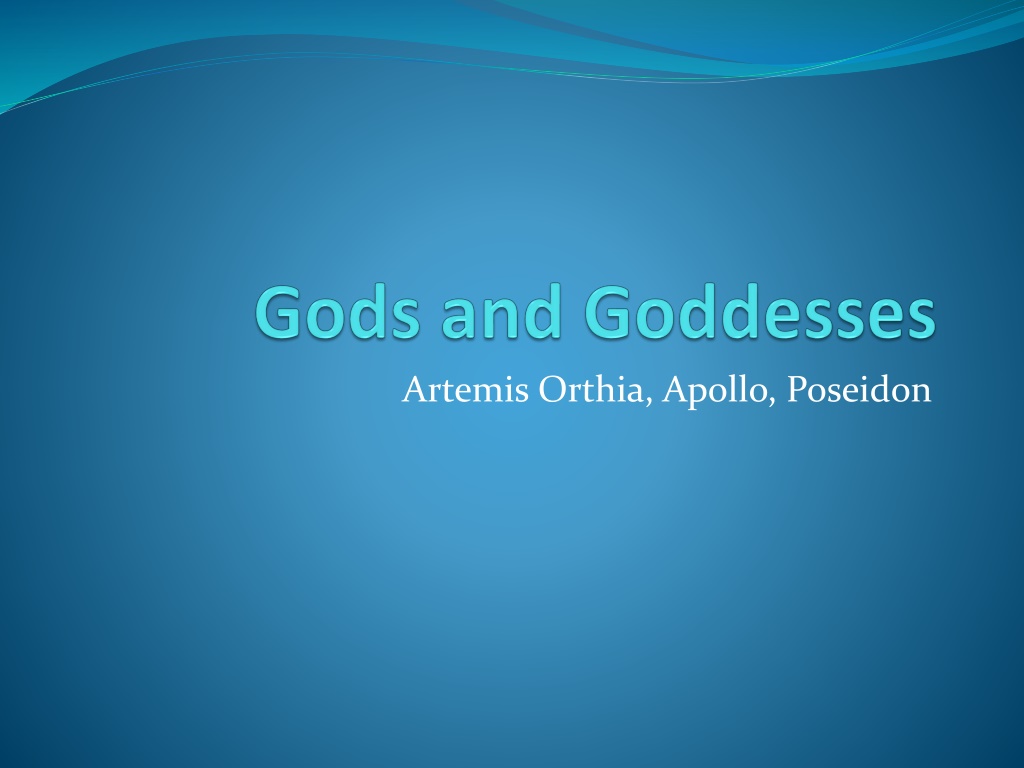 Gods and Goddesses

Artemis Orthia, Apollo, Poseidon